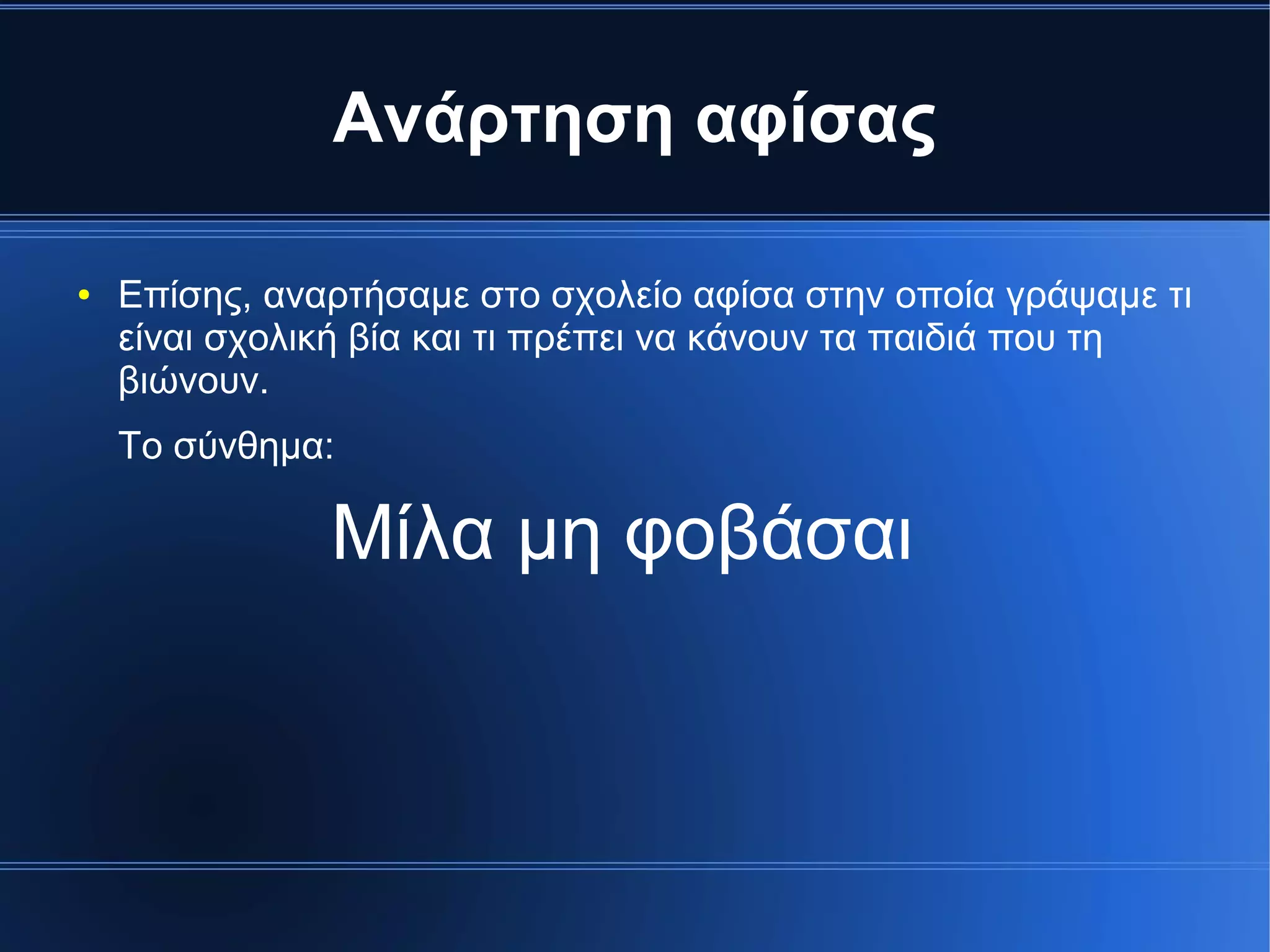 Ανάρτηση αφίσας

• Επίσης, αναρτήσαμε στο σχολείο αφίσα στην οποία γράψαμε τι είναι σχολική βία και τι πρέπει να κάνουν τα παιδιά που τη βιώνουν.

Το σύνθημα:

Μίλα μη φοβάσαι